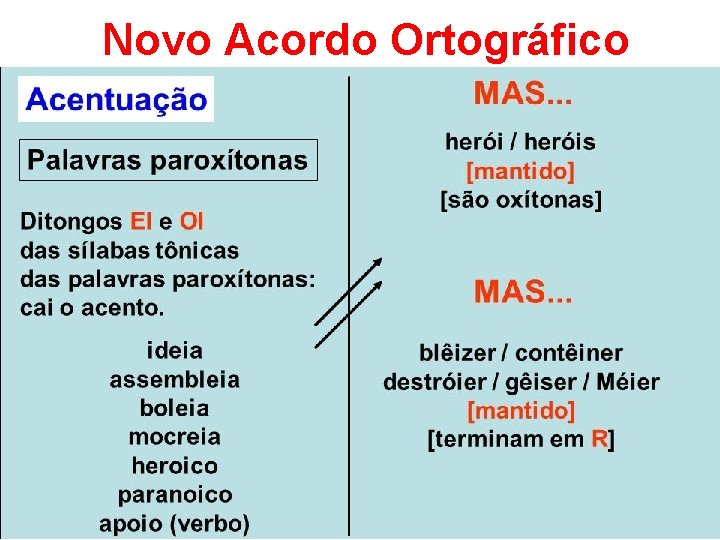 Novo Acordo Ortográfico

Acentuação

Palavras paroxítonas

Ditongos EI e OI das sílabas tônicas das palavras paroxítonas: cai o acento.

ideia
assembleia
boleia
mocreia
heroico
paranoico
apoio (verbo)

MAS...

herói / heróis
[mantido]
[são oxítonas]

MAS...

blêizer / contêiner
destróier / gêiser / Méier
[mantido]
[terminam em R]